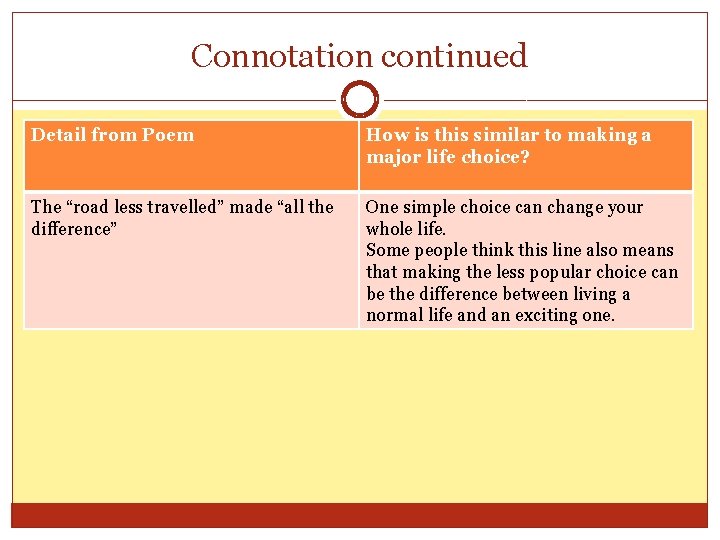 Connotation continued

| Detail from Poem | How is this similar to making a major life choice? |
|---|---|
| The “road less travelled” made “all the difference” | One simple choice can change your whole life. Some people think this line also means that making the less popular choice can be the difference between living a normal life and an exciting one. |